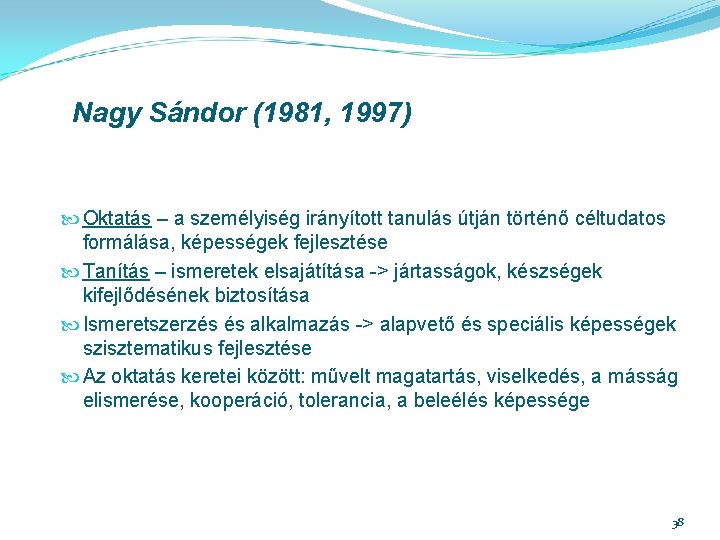 Nagy Sándor (1981, 1997)

Oktatás – a személyiség irányított tanulás útján történő céltudatos formálása, képességek fejlesztése

Tanítás – ismeretek elsajátítása -> jártasságok, készségek kifejlődésének biztosítása

Ismeretszerzés és alkalmazás -> alapvető és speciális képességek szisztematikus fejlesztése

Az oktatás keretei között: művelt magatartás, viselkedés, a másság elismerése, kooperáció, tolerancia, a beleélés képessége

38